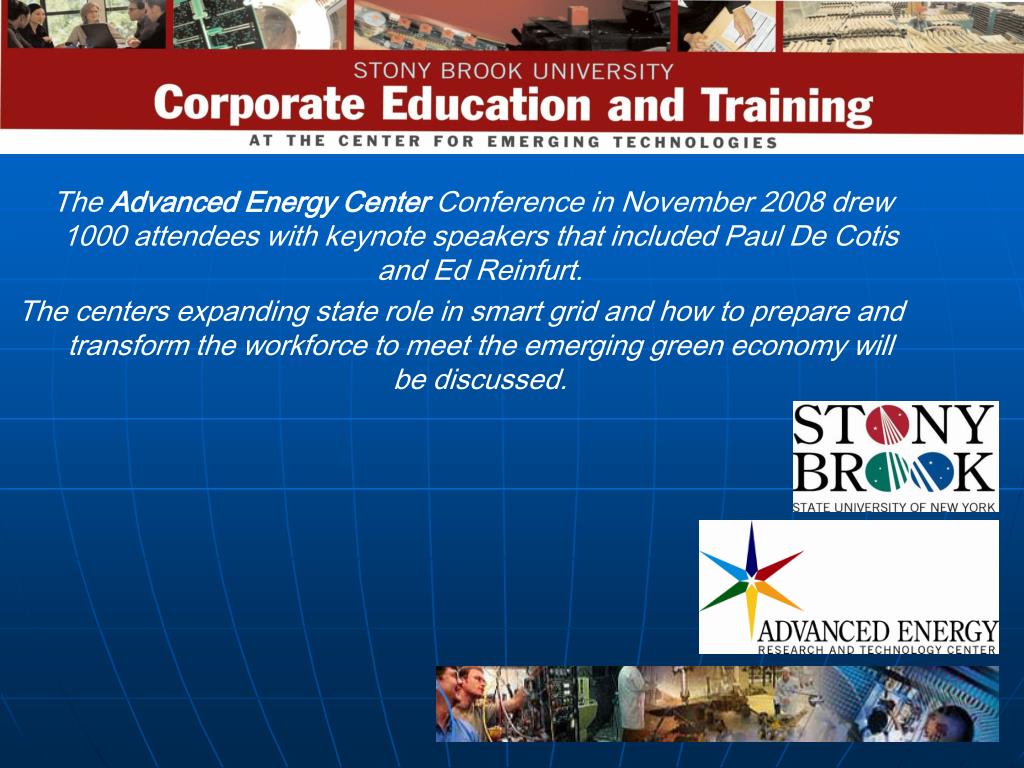 STONY BROOK UNIVERSITY
Corporate Education and Training
AT THE CENTER FOR EMERGING TECHNOLOGIES

The Advanced Energy Center Conference in November 2008 drew 1000 attendees with keynote speakers that included Paul De Cotis and Ed Reinfurt.

The centers expanding state role in smart grid and how to prepare and transform the workforce to meet the emerging green economy will be discussed.

STONY BROOK
STATE UNIVERSITY OF NEW YORK

ADVANCED ENERGY
RESEARCH AND TECHNOLOGY CENTER